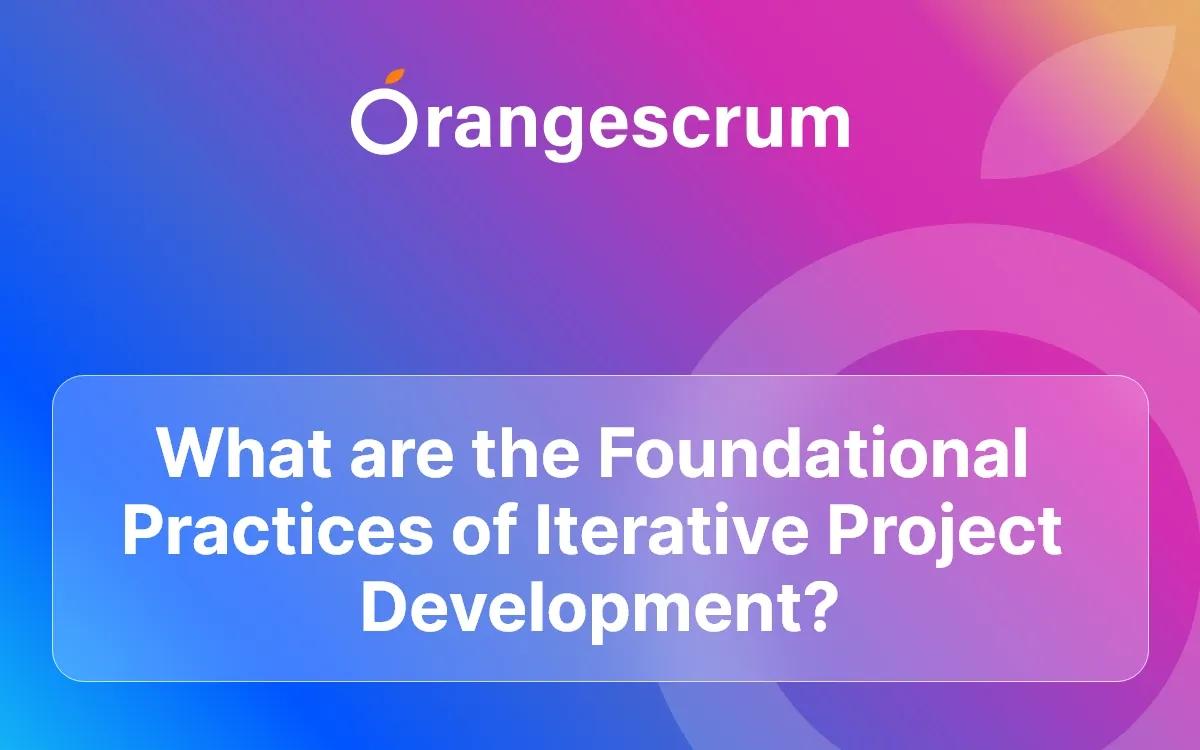 Orangescrum

What are the Foundational Practices of Iterative Project Development?